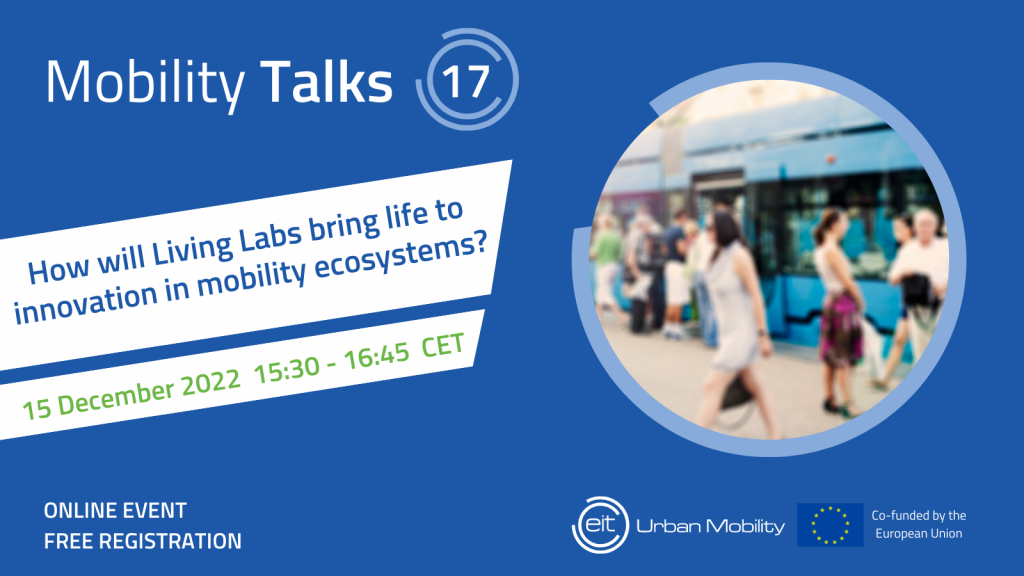 Mobility Talks 17

How will Living Labs bring life to innovation in mobility ecosystems?

15 December 2022 15:30 - 16:45 CET

ONLINE EVENT
FREE REGISTRATION

eit Urban Mobility

Co-funded by the European Union